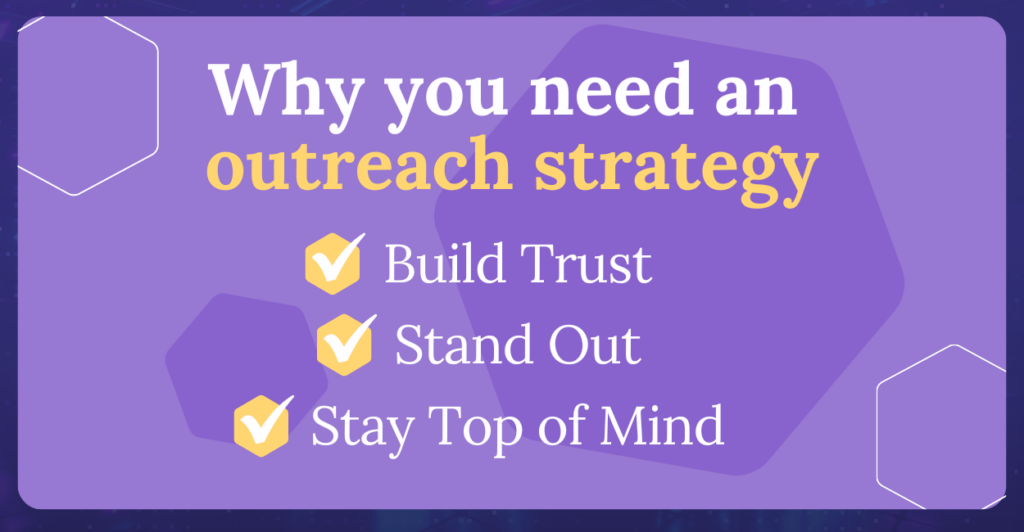 Why you need an outreach strategy

Build Trust

Stand Out

Stay Top of Mind